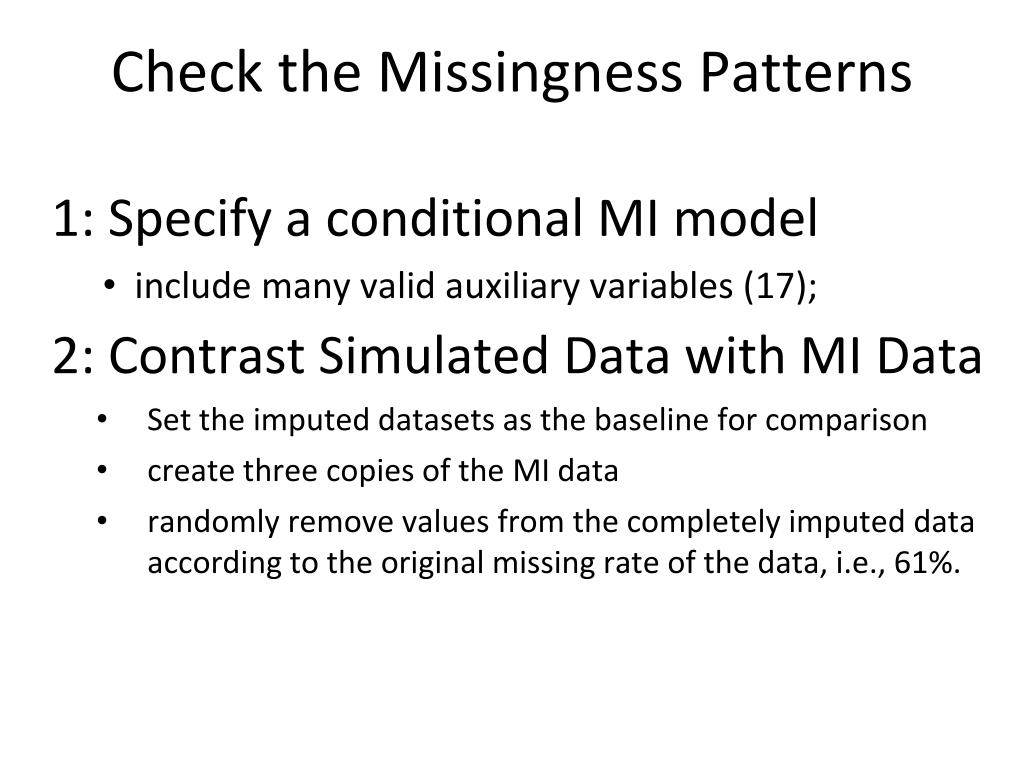 Check the Missingness Patterns

1: Specify a conditional MI model

• include many valid auxiliary variables (17);

2: Contrast Simulated Data with MI Data

• Set the imputed datasets as the baseline for comparison

• create three copies of the MI data

• randomly remove values from the completely imputed data according to the original missing rate of the data, i.e., 61%.